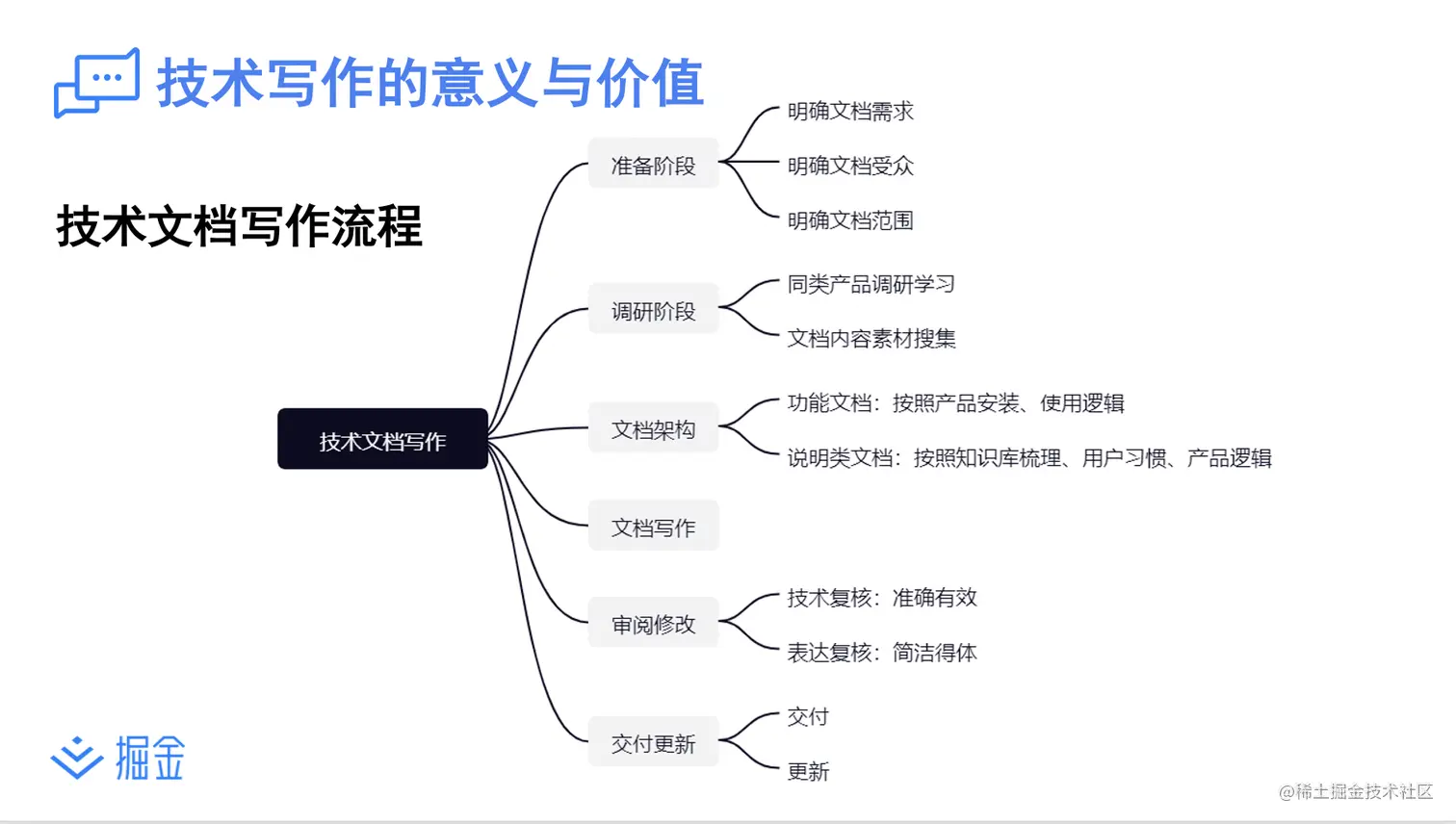 技术写作的意义与价值

技术文档写作流程

技术文档写作

准备阶段
明确文档需求
明确文档受众
明确文档范围

调研阶段
同类产品调研学习
文档内容素材搜集

文档架构
功能文档：按照产品安装、使用逻辑
说明类文档：按照知识库梳理、用户习惯、产品逻辑

文档写作

审阅修改
技术复核：准确有效
表达复核：简洁得体

交付更新
交付
更新

掘金

@稀土掘金技术社区